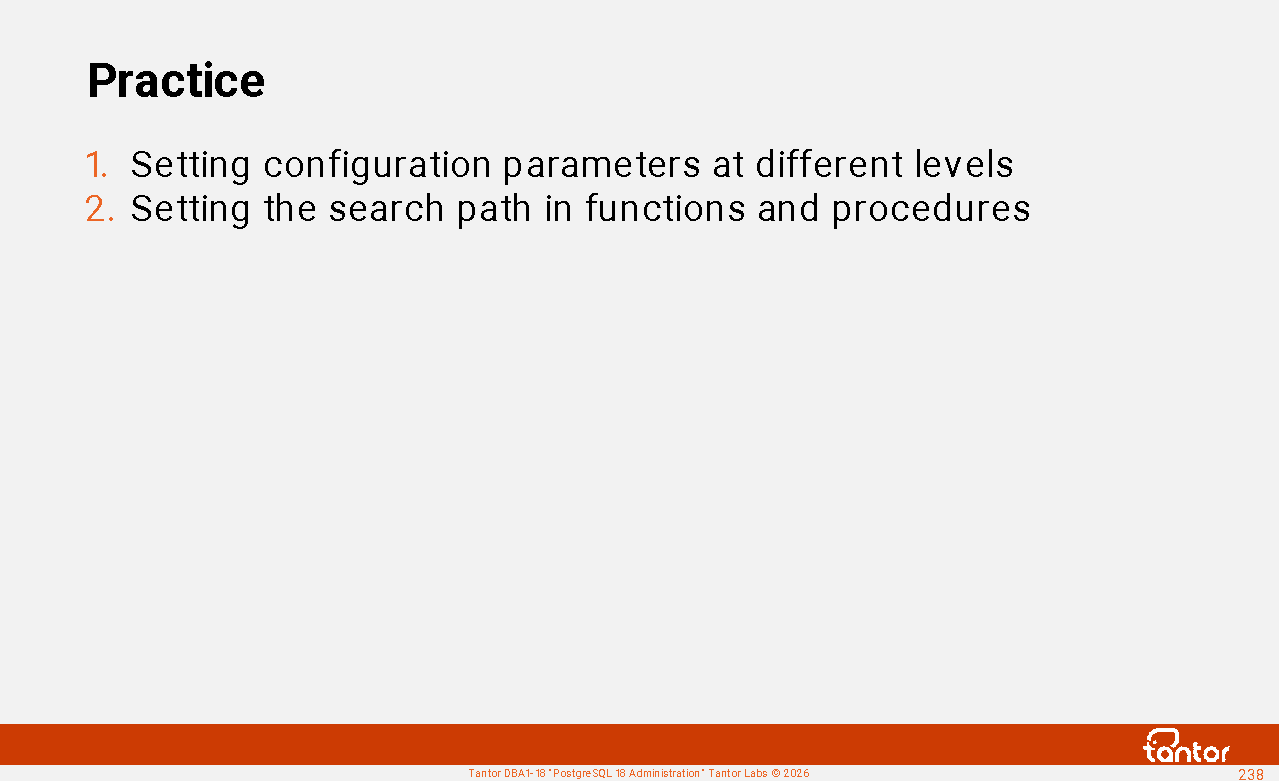 Practice

1. Setting configuration parameters at different levels
2. Setting the search path in functions and procedures

tantor

Tantor DBA1-18 "PostgreSQL 18 Administration" Tantor Labs © 2026

238